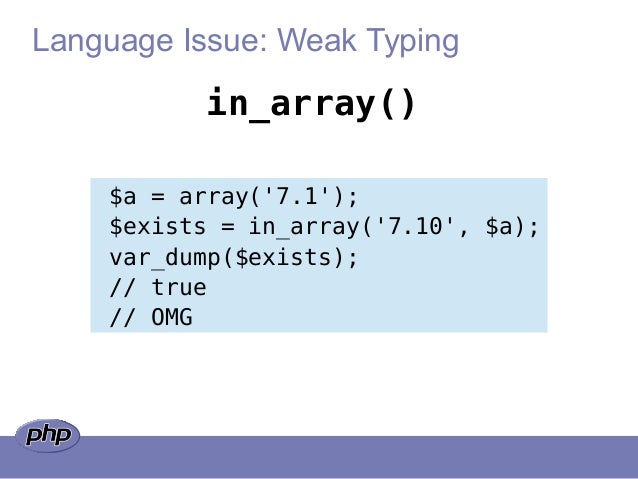 Language Issue: Weak Typing

in_array()

$a = array('7.1');
$exists = in_array('7.10', $a);
var_dump($exists);
// true
// OMG

php